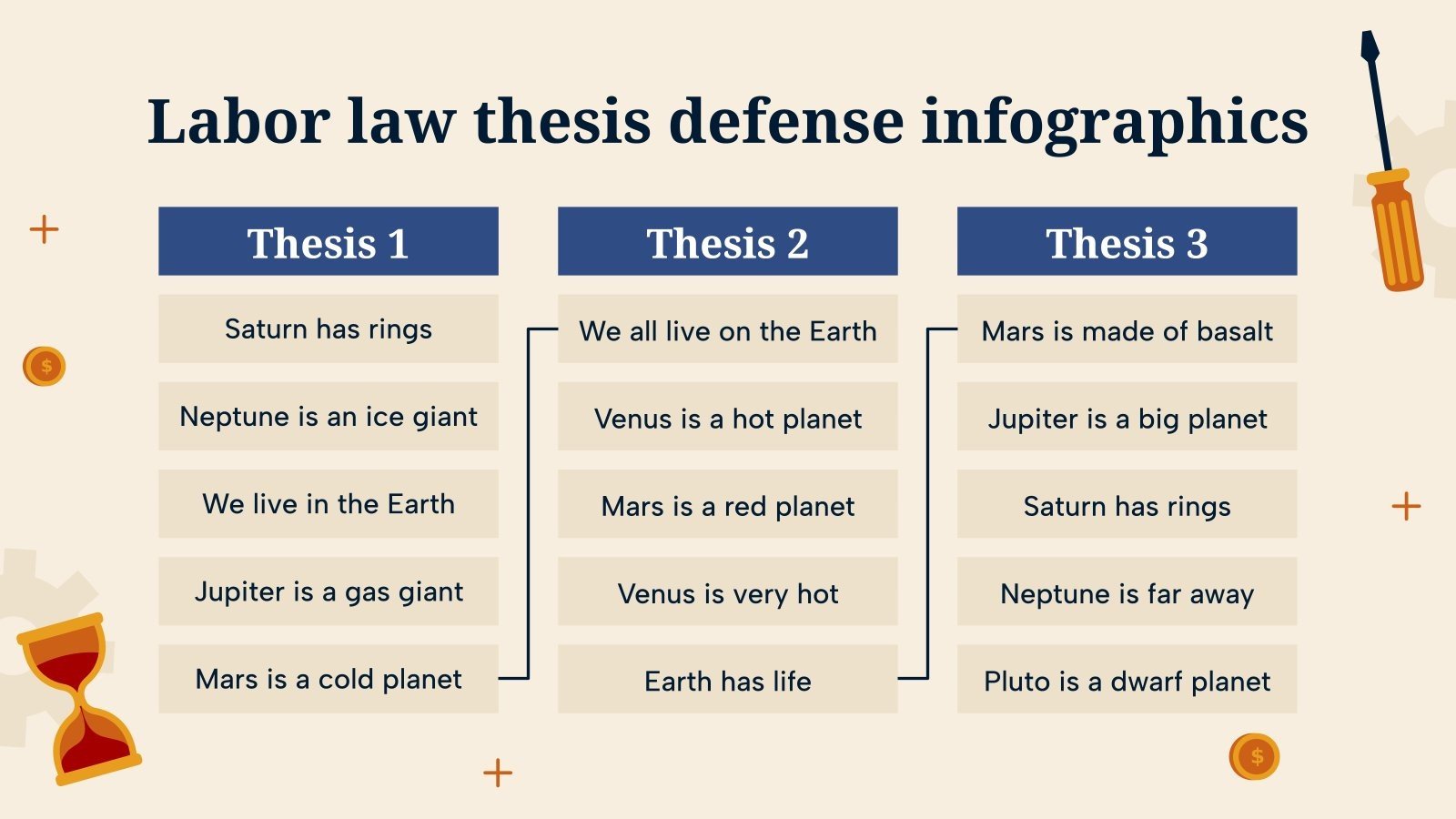 Labor law thesis defense infographics

Thesis 1

Saturn has rings

Neptune is an ice giant

We live in the Earth

Jupiter is a gas giant

Mars is a cold planet

Thesis 2

We all live on the Earth

Venus is a hot planet

Mars is a red planet

Venus is very hot

Earth has life

Thesis 3

Mars is made of basalt

Jupiter is a big planet

Saturn has rings

Neptune is far away

Pluto is a dwarf planet

$

$